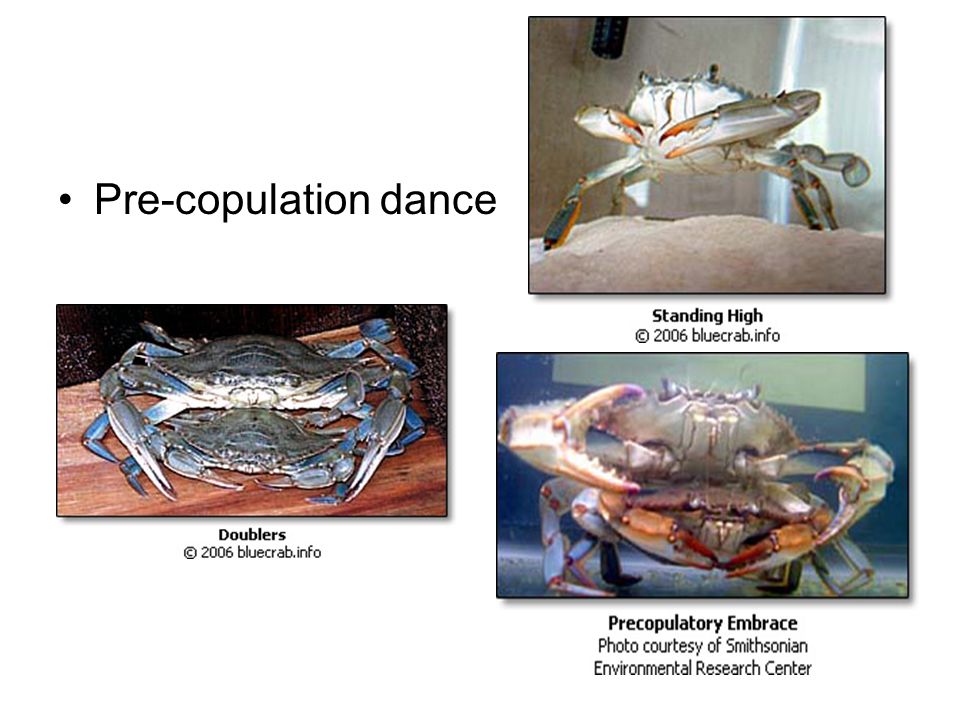 • Pre-copulation dance

Standing High
© 2006 bluecrab.info

Doublers
© 2006 bluecrab.info

Precopulatory Embrace
Photo courtesy of Smithsonian Environmental Research Center